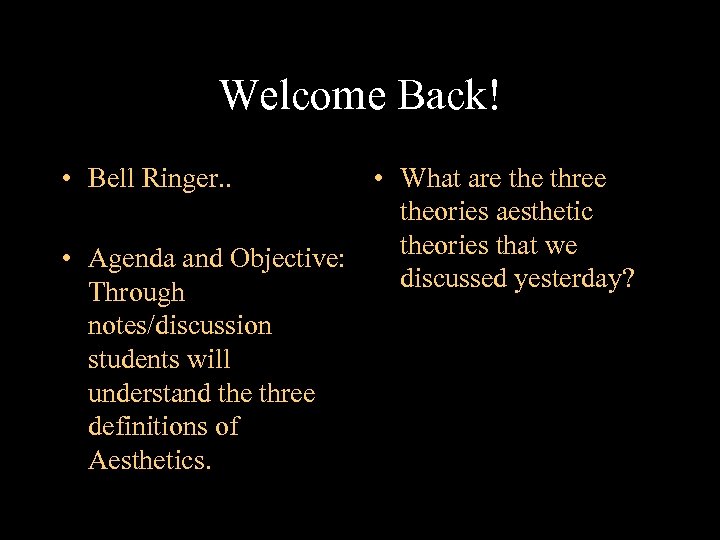 Welcome Back!

• Bell Ringer..

• Agenda and Objective: Through notes/discussion students will understand the three definitions of Aesthetics.

• What are the three theories aesthetic theories that we discussed yesterday?